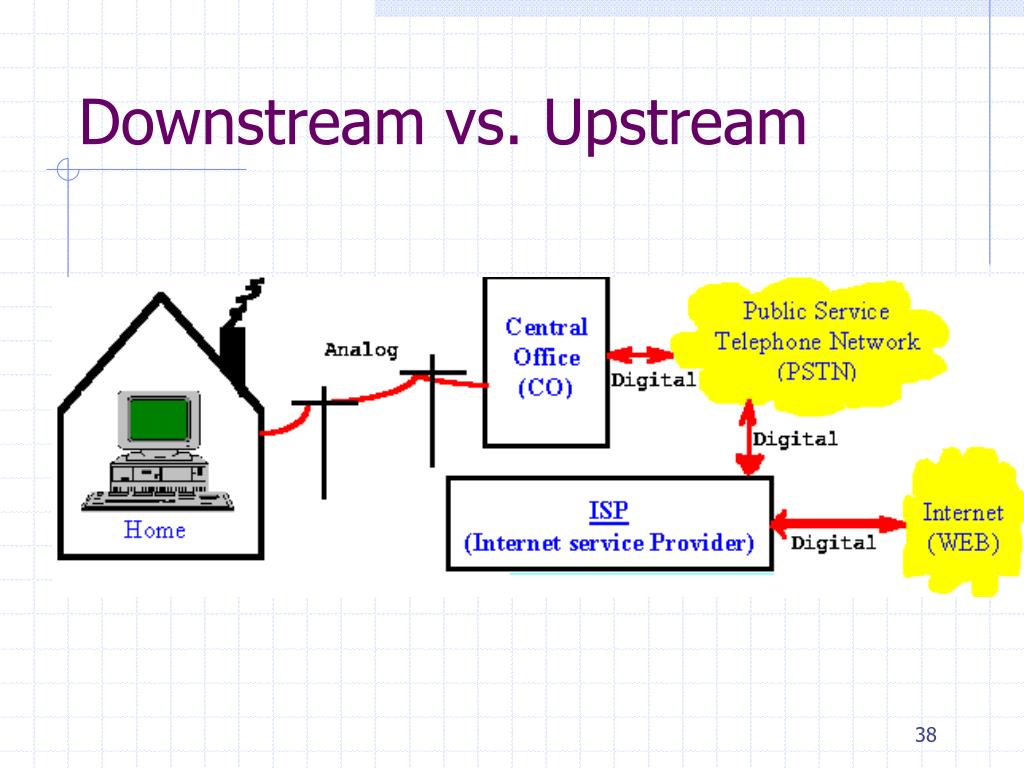 Downstream vs. Upstream

Home

Analog

Central Office (CO)

Digital

Public Service Telephone Network (PSTN)

Digital

ISP
(Internet service Provider)

Digital

Internet (WEB)

38